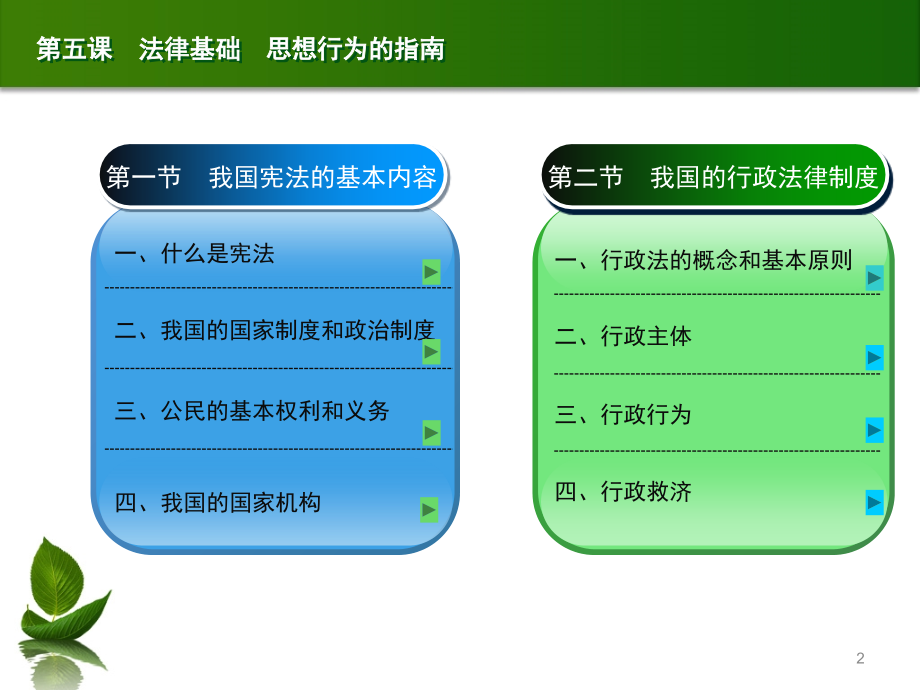 第五课　法律基础　思想行为的指南

第一节　我国宪法的基本内容

一、什么是宪法

二、我国的国家制度和政治制度

三、公民的基本权利和义务

四、我国的国家机构

第二节　我国的行政法律制度

一、行政法的概念和基本原则

二、行政主体

三、行政行为

四、行政救济

2